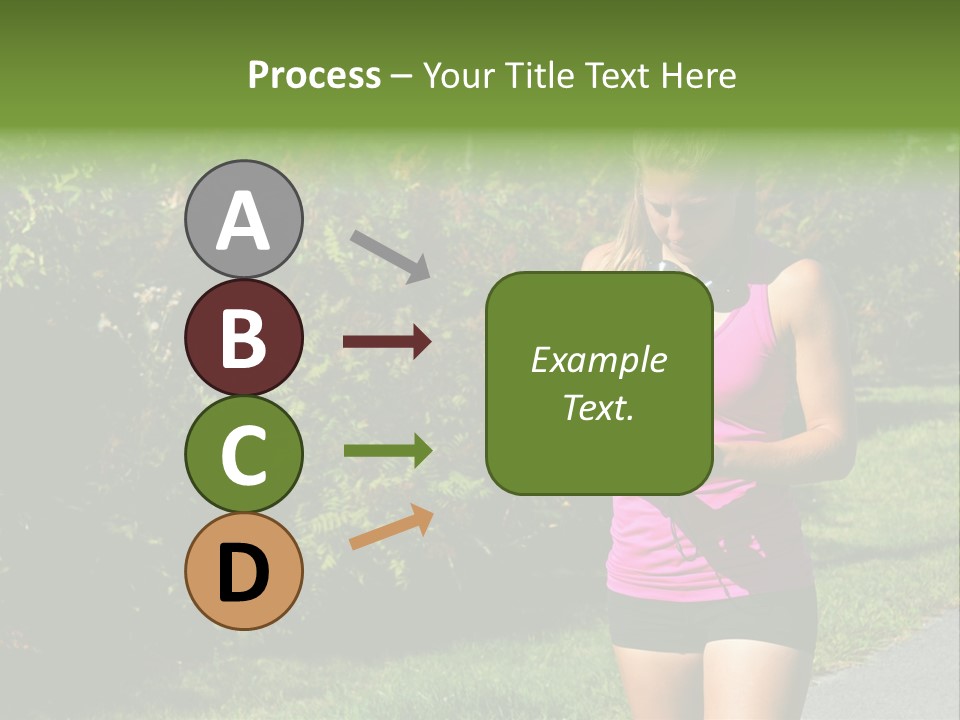 Process – Your Title Text Here

A

B

C

D

Example Text.